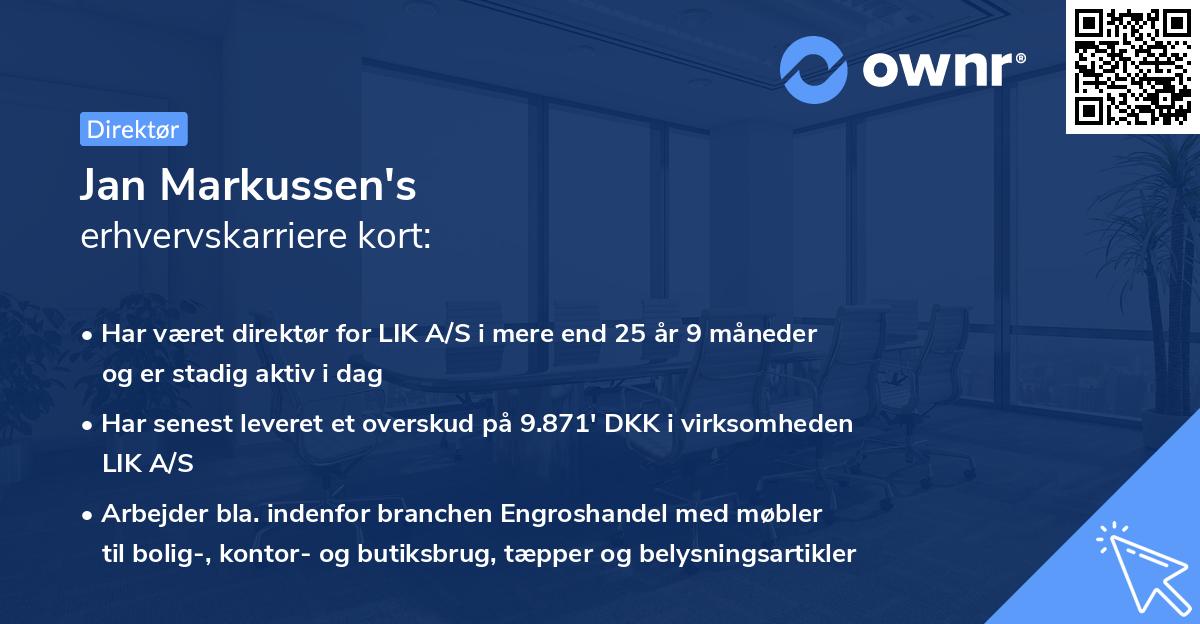 ownr®

Direktør

Jan Markussen's
erhvervskarriere kort:

• Har været direktør for LIK A/S i mere end 25 år 9 måneder og er stadig aktiv i dag

• Har senest leveret et overskud på 9.871' DKK i virksomheden LIK A/S

• Arbejder bla. indenfor branchen Engroshandel med møbler til bolig-, kontor- og butiksbrug, tæpper og belysningsartikler